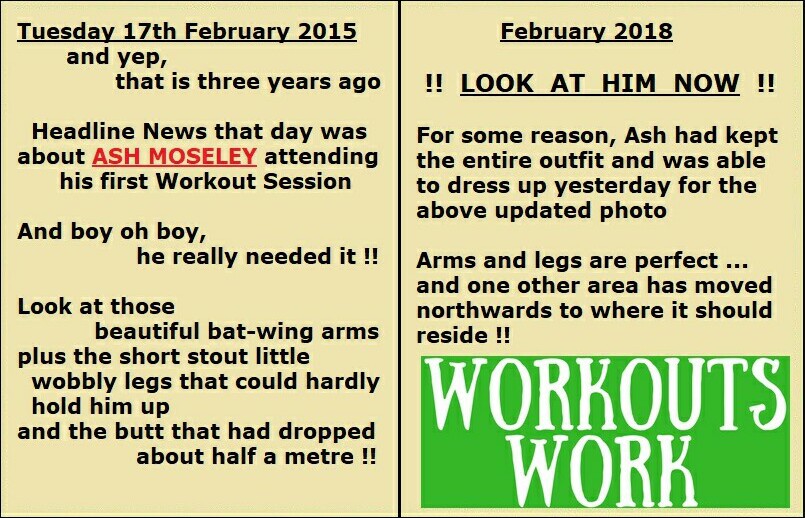 Tuesday 17th February 2015
and yep,
that is three years ago

Headline News that day was about ASH MOSELEY attending his first Workout Session

And boy oh boy,
he really needed it !!

Look at those
beautiful bat-wing arms
plus the short stout little
wobbly legs that could hardly hold him up
and the butt that had dropped
about half a metre !!

February 2018

!! LOOK AT HIM NOW !!

For some reason, Ash had kept the entire outfit and was able to dress up yesterday for the above updated photo

Arms and legs are perfect ... and one other area has moved northwards to where it should reside !!

WORKOUTS WORK